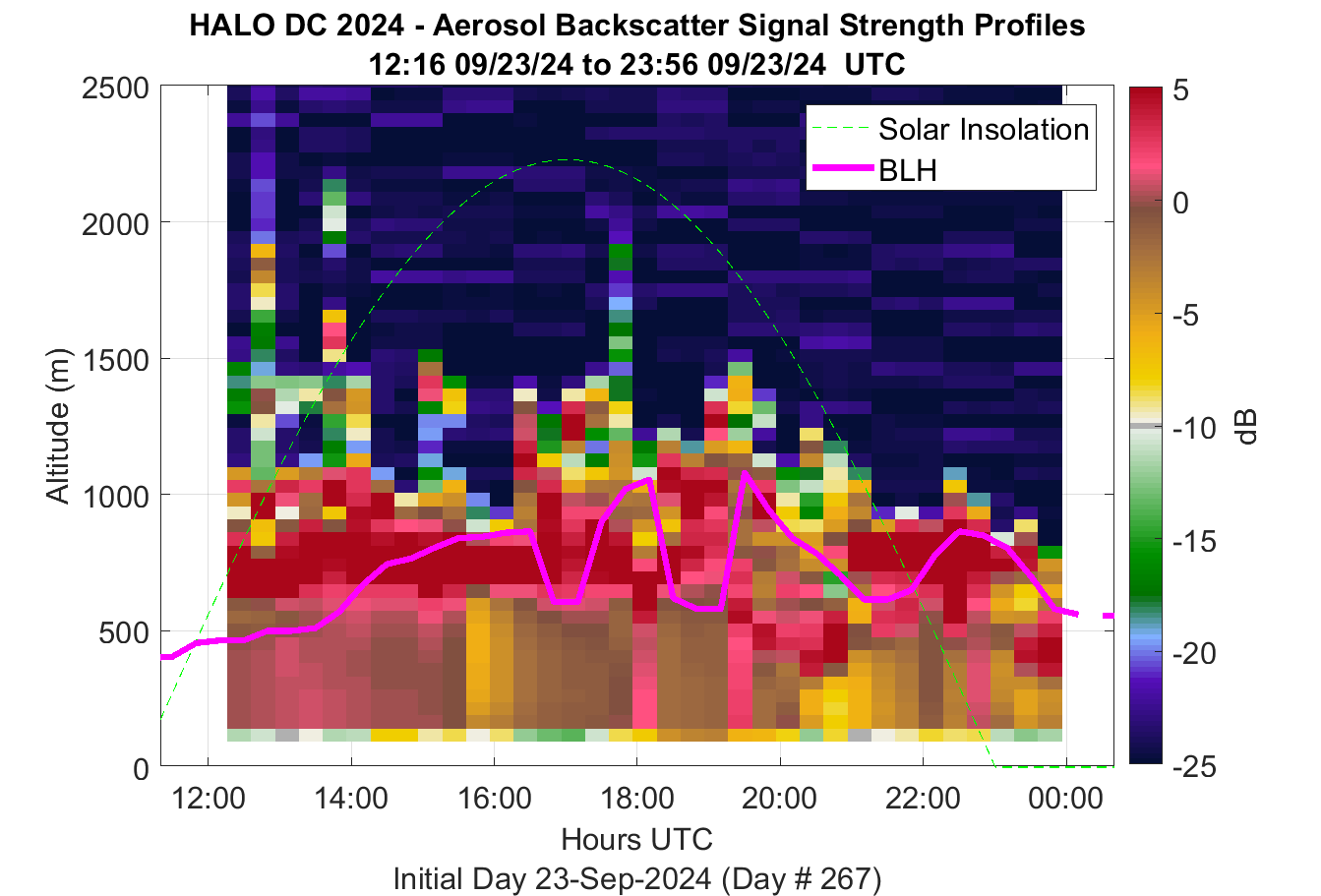 HALO DC 2024 - Aerosol Backscatter Signal Strength Profiles
12:16 09/23/24 to 23:56 09/23/24 UTC

Solar Insolation
BLH

Altitude (m)
2500
2000
1500
1000
500
0

12:00
14:00
16:00
18:00
20:00
22:00
00:00

Hours UTC
Initial Day 23-Sep-2024 (Day # 267)

5
0
-5
-10
-15
-20
-25
dB